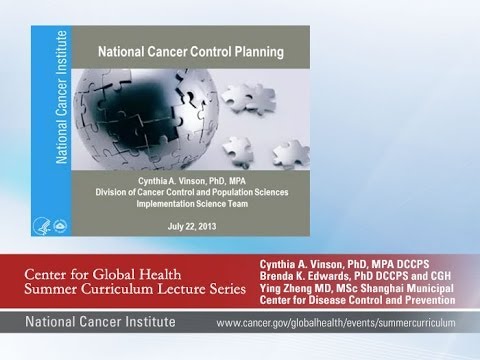 National Cancer Institute

National Cancer Control Planning

Cynthia A. Vinson, PhD, MPA
Division of Cancer Control and Population Sciences
Implementation Science Team

July 22, 2013

Center for Global Health
Summer Curriculum Lecture Series

Cynthia A. Vinson, PhD, MPA DCCPS
Brenda K. Edwards, PhD DCCPS and CGH
Ying Zheng MD, MSc Shanghai Municipal Center for Disease Control and Prevention

National Cancer Institute

www.cancer.gov/globalhealth/events/summercurriculum